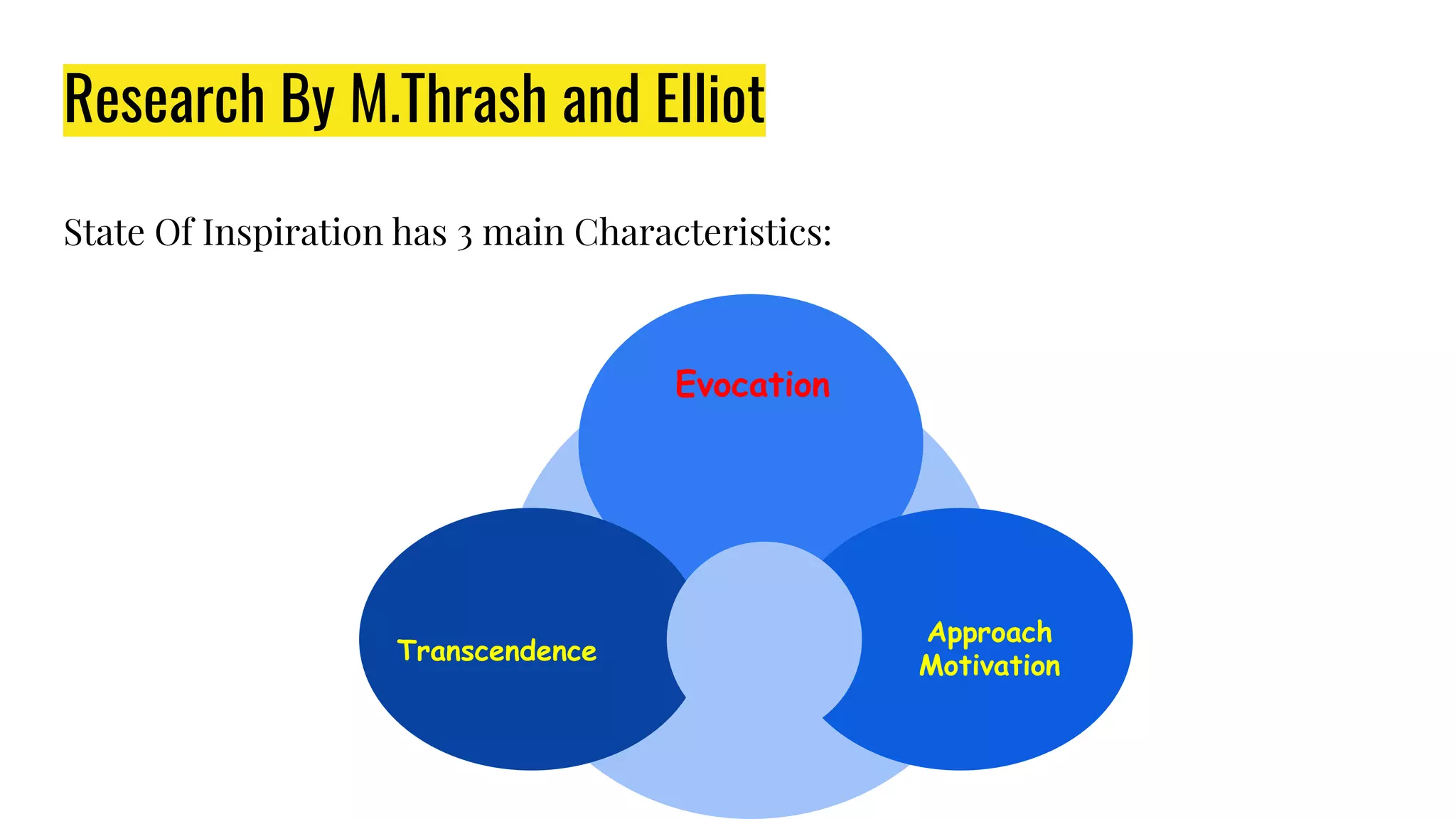 Research By M.Thrash and Elliot

State Of Inspiration has 3 main Characteristics:

Evocation

Transcendence

Approach Motivation